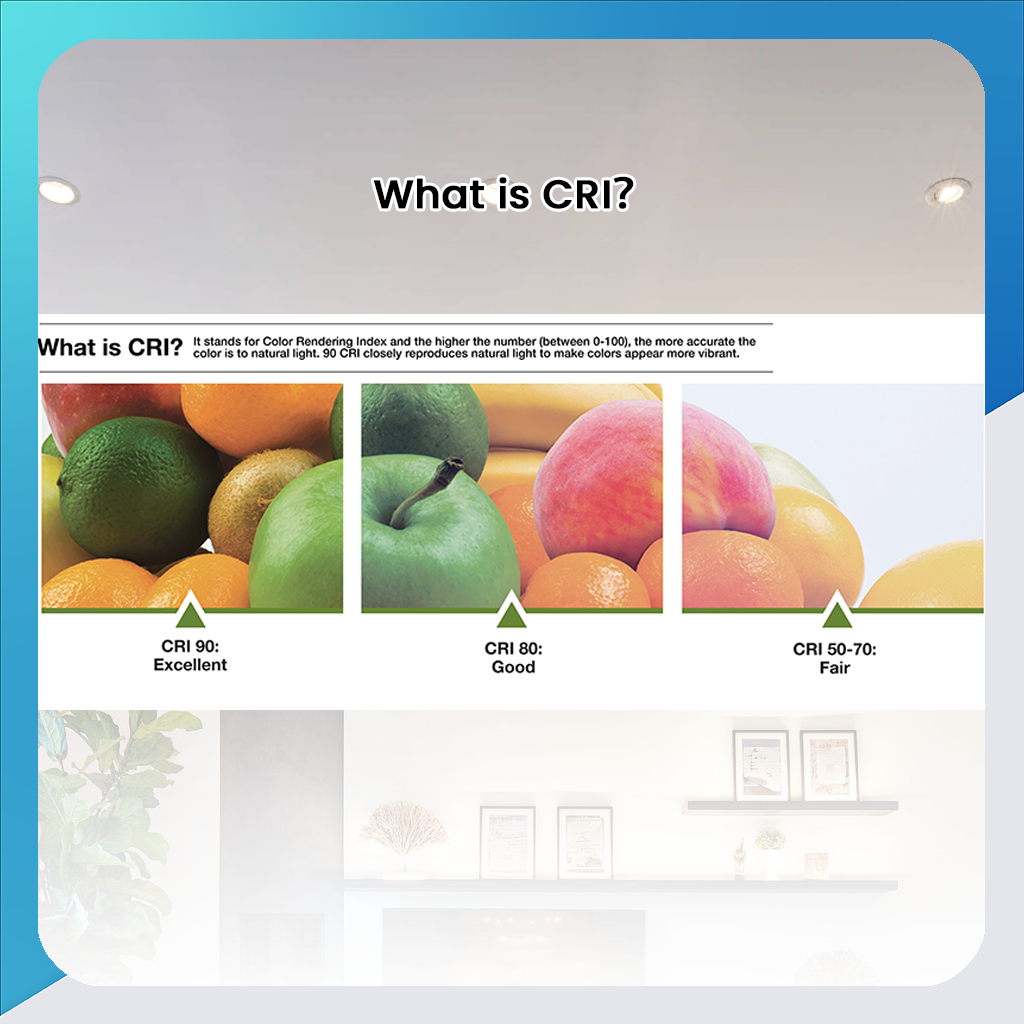 What is CRI?

What is CRI? It stands for Color Rendering Index and the higher the number (between 0-100), the more accurate the color is to natural light. 90 CRI closely reproduces natural light to make colors appear more vibrant.

CRI 90:
Excellent

CRI 80:
Good

CRI 50-70:
Fair